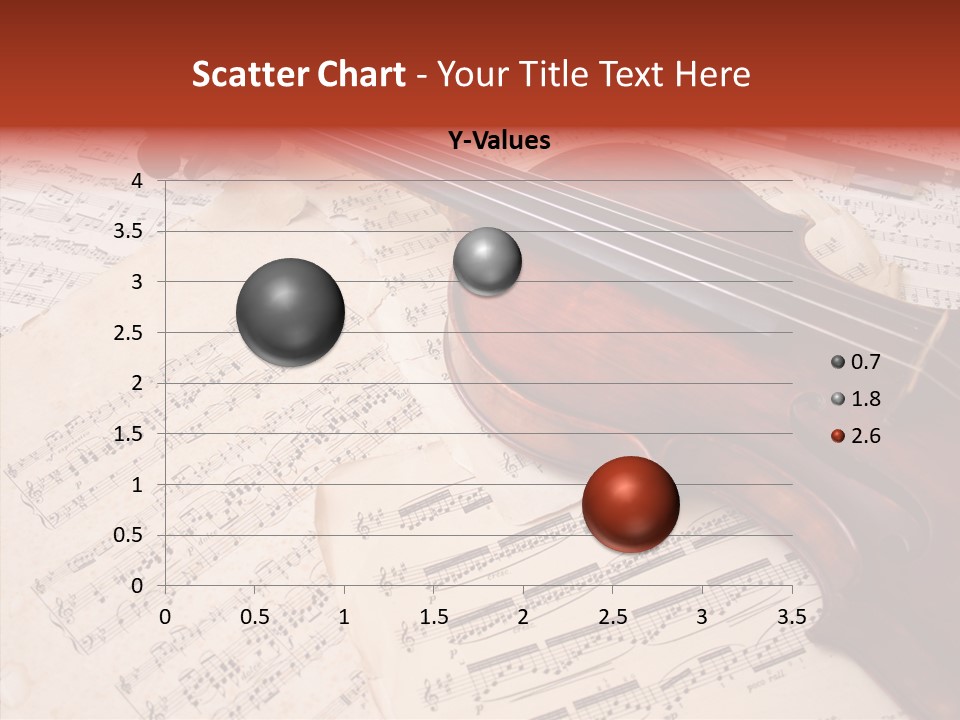 Scatter Chart - Your Title Text Here

Y-Values

4
3.5
3
2.5
2
1.5
1
0.5
0

0 0.5 1 1.5 2 2.5 3 3.5

0.7
1.8
2.6